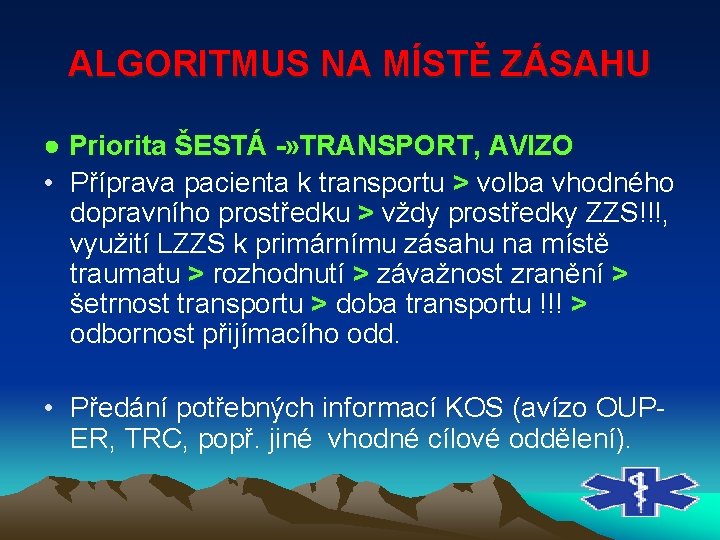 ALGORITMUS NA MÍSTĚ ZÁSAHU

● Priorita ŠESTÁ -»TRANSPORT, AVIZO

• Příprava pacienta k transportu > volba vhodného dopravního prostředku > vždy prostředky ZZS!!!, využití LZZS k primárnímu zásahu na místě traumatu > rozhodnutí > závažnost zranění > šetrnost transportu > doba transportu !!! > odbornost přijímacího odd.

• Předání potřebných informací KOS (avízo OUP-ER, TRC, popř. jiné vhodné cílové oddělení).